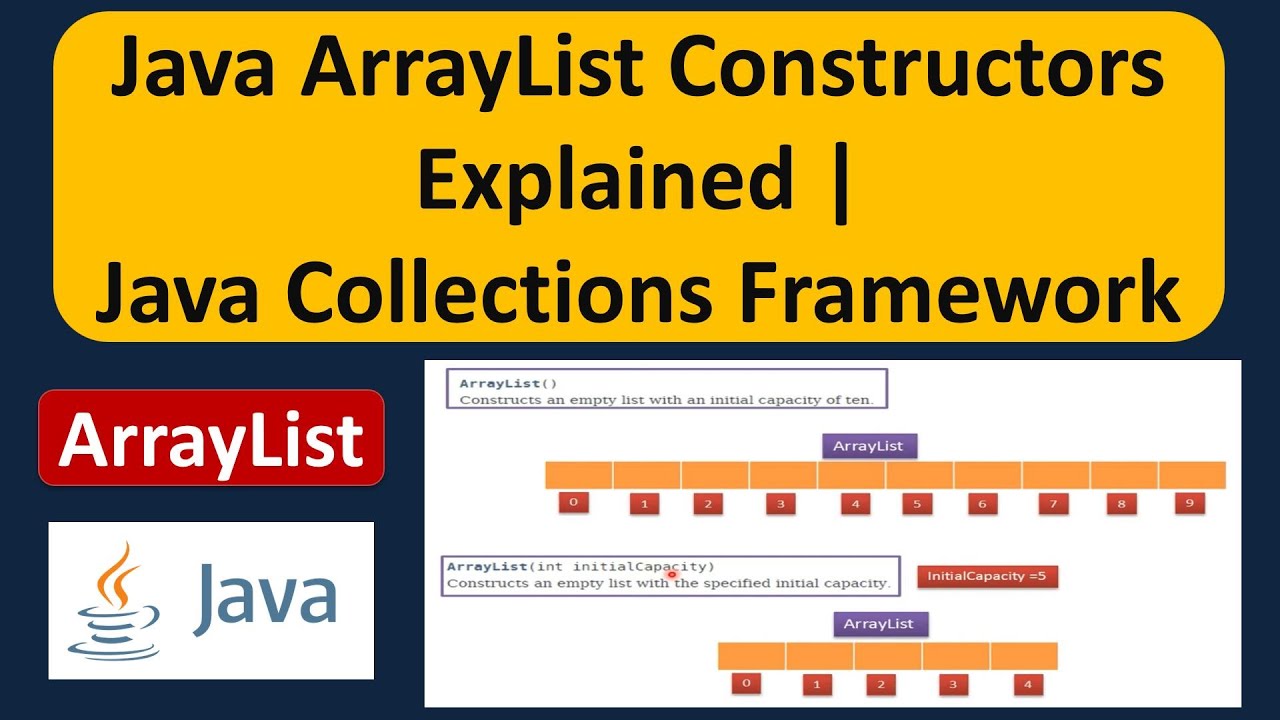 Java ArrayList Constructors Explained | Java Collections Framework

ArrayList

Java

ArrayList()
Constructs an empty list with an initial capacity of ten.

ArrayList

0 1 2 3 4 5 6 7 8 9

ArrayList(int initialCapacity)
Constructs an empty list with the specified initial capacity.

InitialCapacity =5

ArrayList

0 1 2 3 4